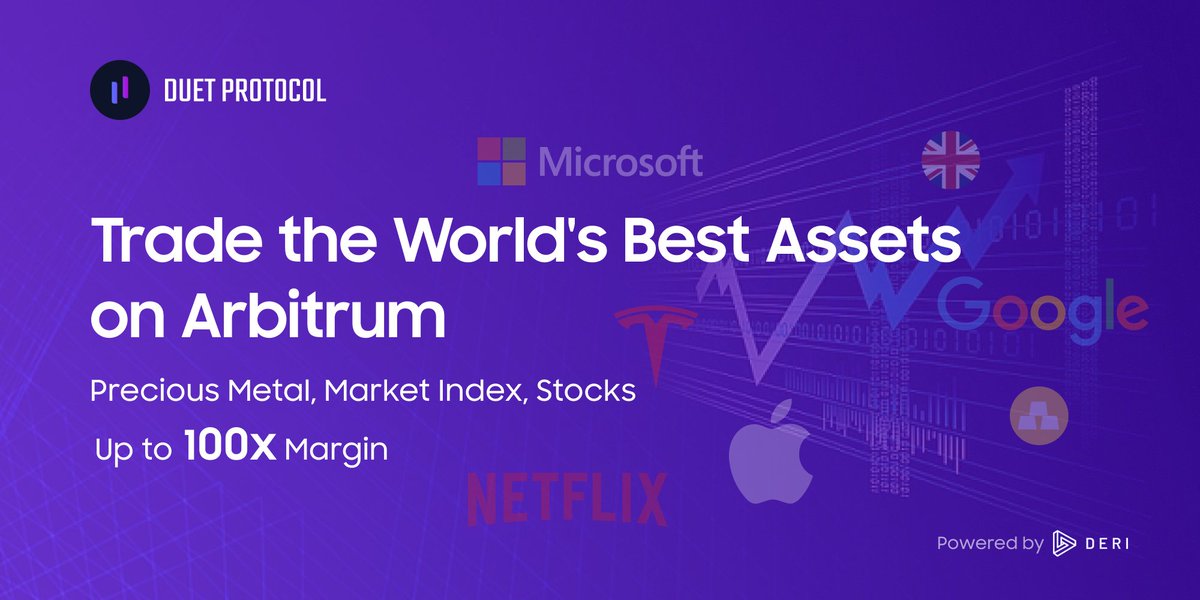 DUET PROTOCOL

Microsoft

Trade the World's Best Assets on Arbitrum

Google

Precious Metal, Market Index, Stocks

Up to 100x Margin

NETFLIX

Powered by DERI